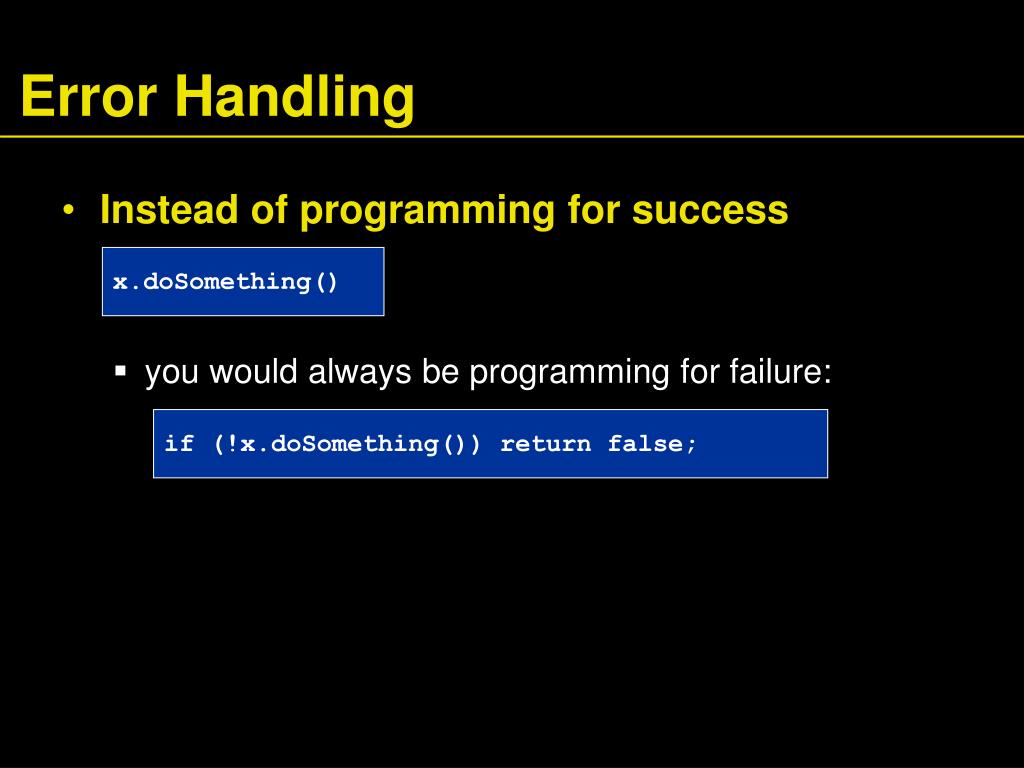 Error Handling

• Instead of programming for success

x.doSomething()

▪ you would always be programming for failure:

if (!x.doSomething()) return false;